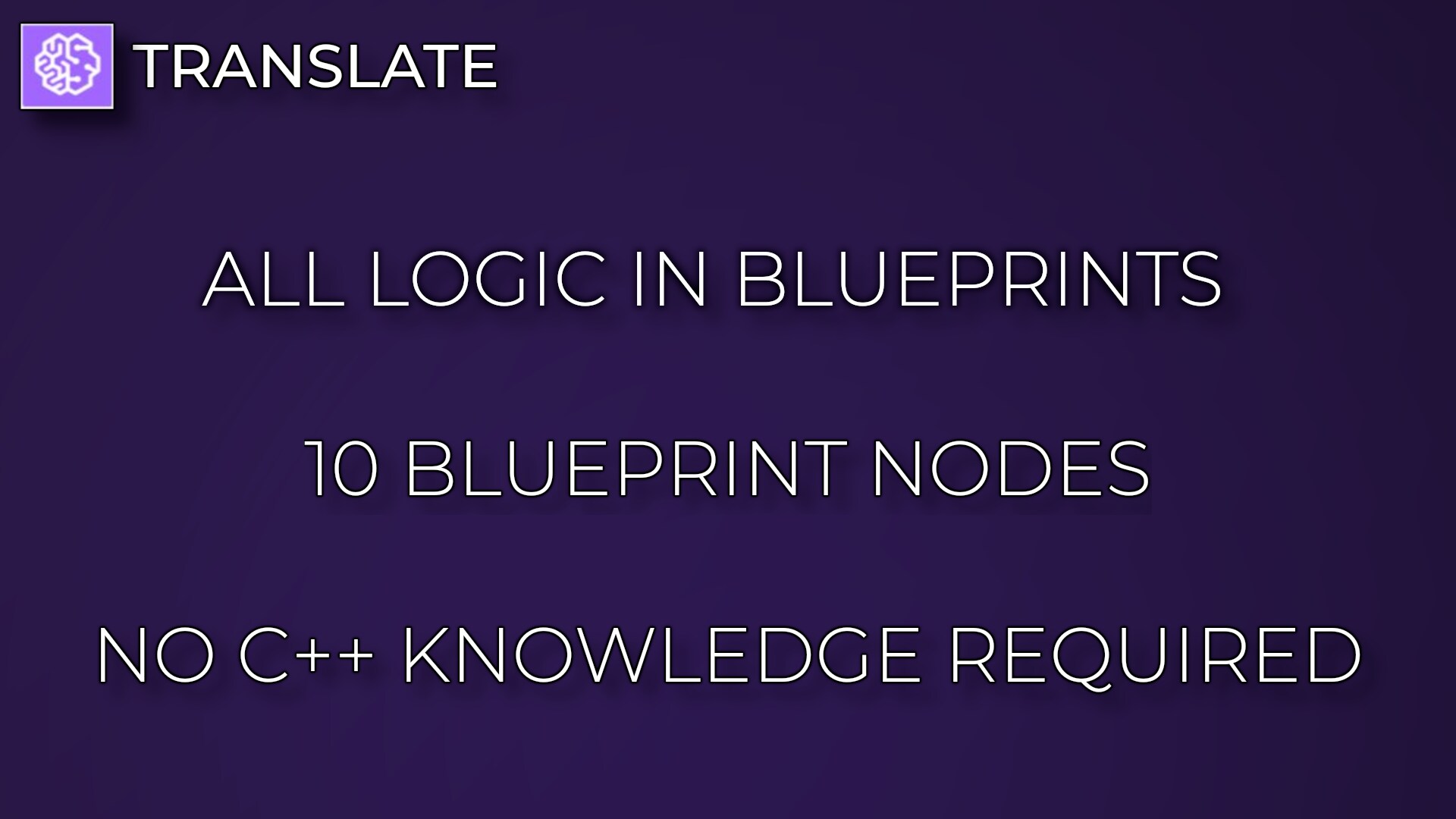 TRANSLATE

ALL LOGIC IN BLUEPRINTS

10 BLUEPRINT NODES

NO C++ KNOWLEDGE REQUIRED